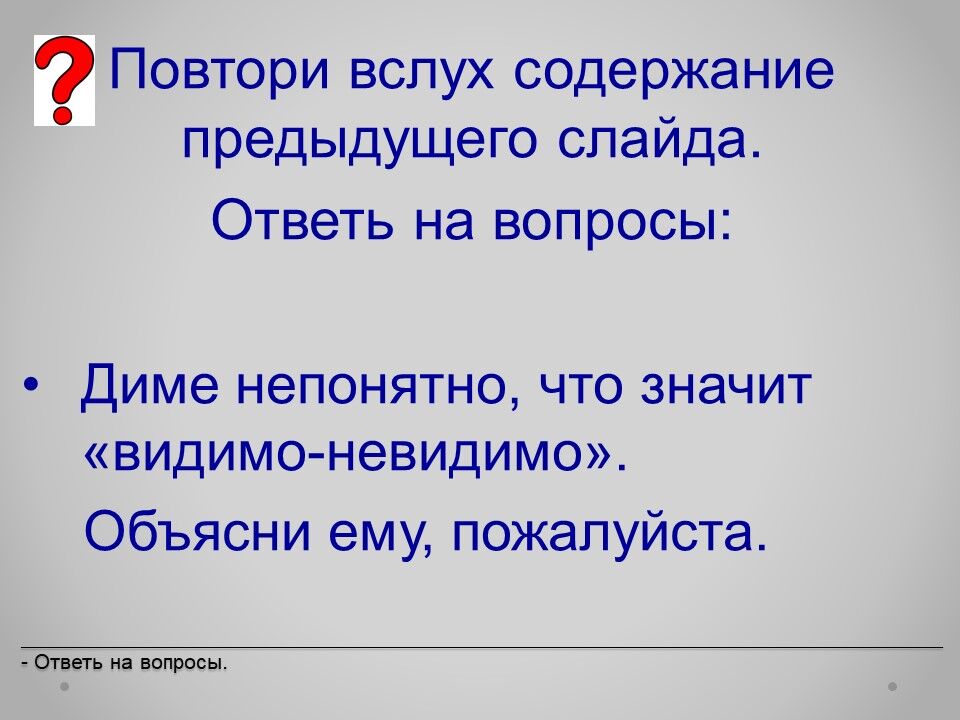 Повтори вслух содержание предыдущего слайда.

Ответь на вопросы:

• Диме непонятно, что значит «видимо-невидимо».

Объясни ему, пожалуйста.

- Ответь на вопросы.